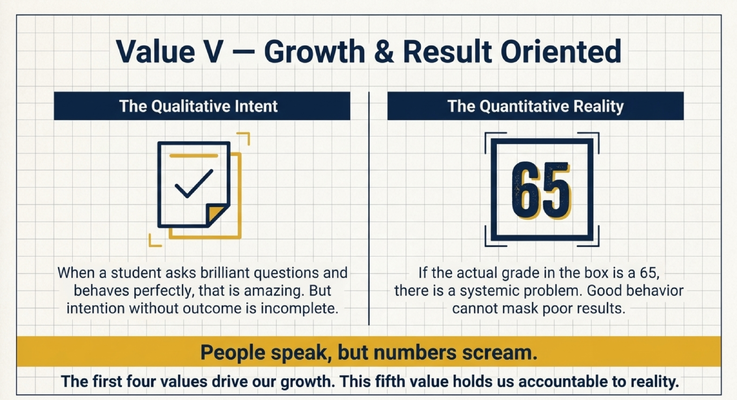 Value V — Growth & Result Oriented

The Qualitative Intent

When a student asks brilliant questions and behaves perfectly, that is amazing. But intention without outcome is incomplete.

The Quantitative Reality

65

If the actual grade in the box is a 65, there is a systemic problem. Good behavior cannot mask poor results.

People speak, but numbers scream.

The first four values drive our growth. This fifth value holds us accountable to reality.